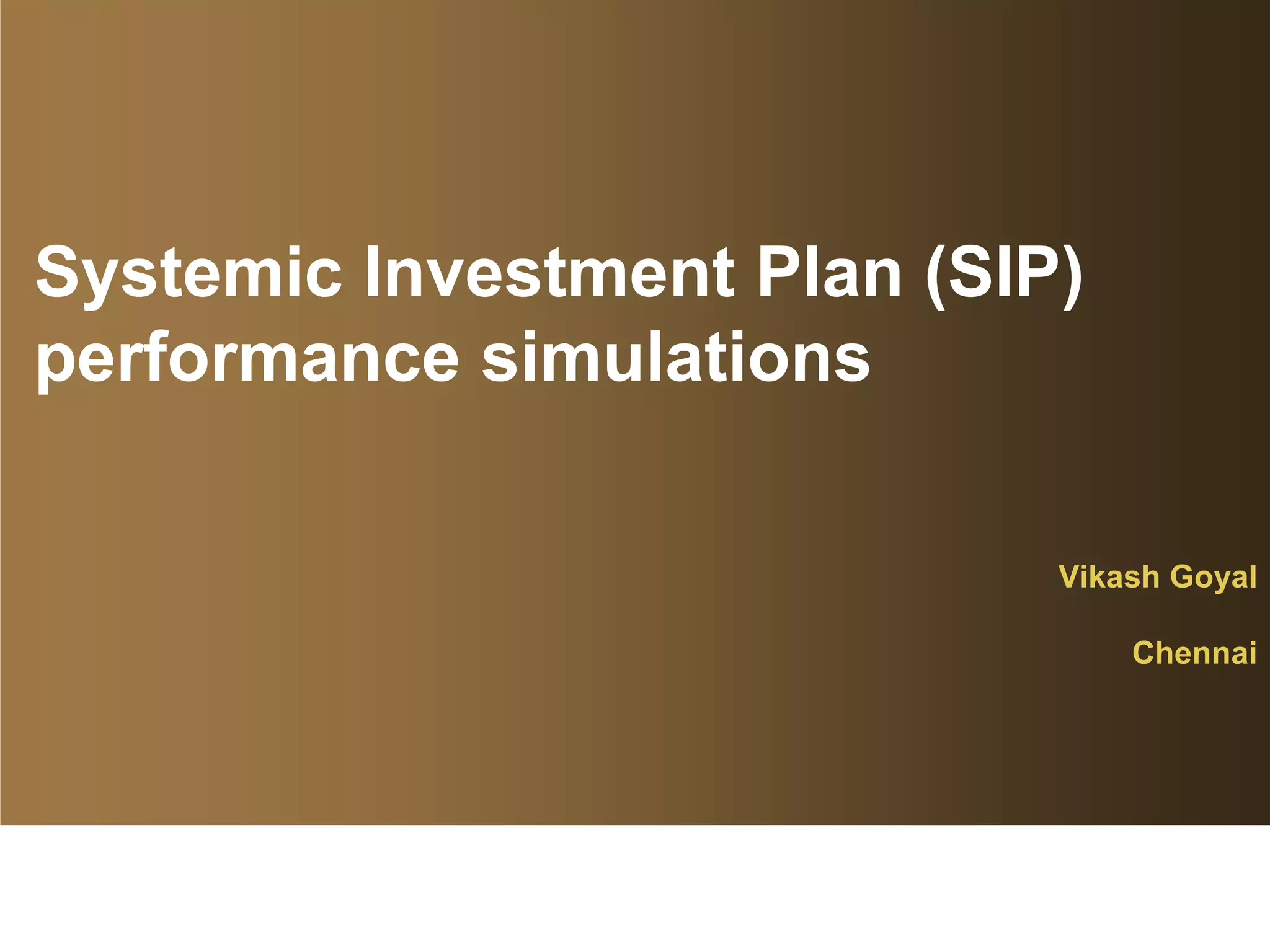 Systemic Investment Plan (SIP) performance simulations

Vikash Goyal

Chennai